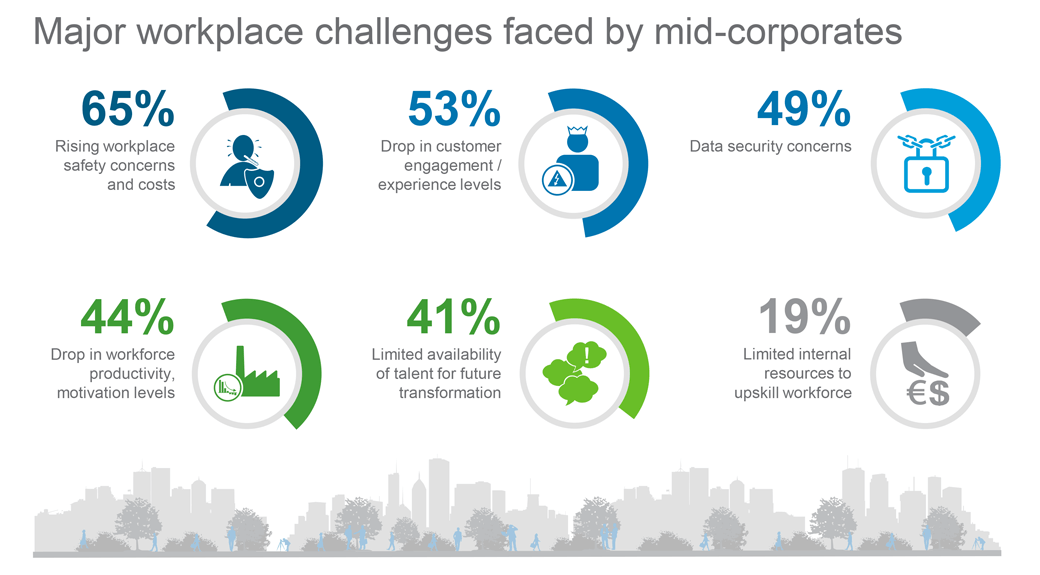 Major workplace challenges faced by mid-corporates

65%
Rising workplace safety concerns and costs

53%
Drop in customer engagement / experience levels

49%
Data security concerns

44%
Drop in workforce productivity, motivation levels

41%
Limited availability of talent for future transformation

19%
Limited internal resources to upskill workforce

€$